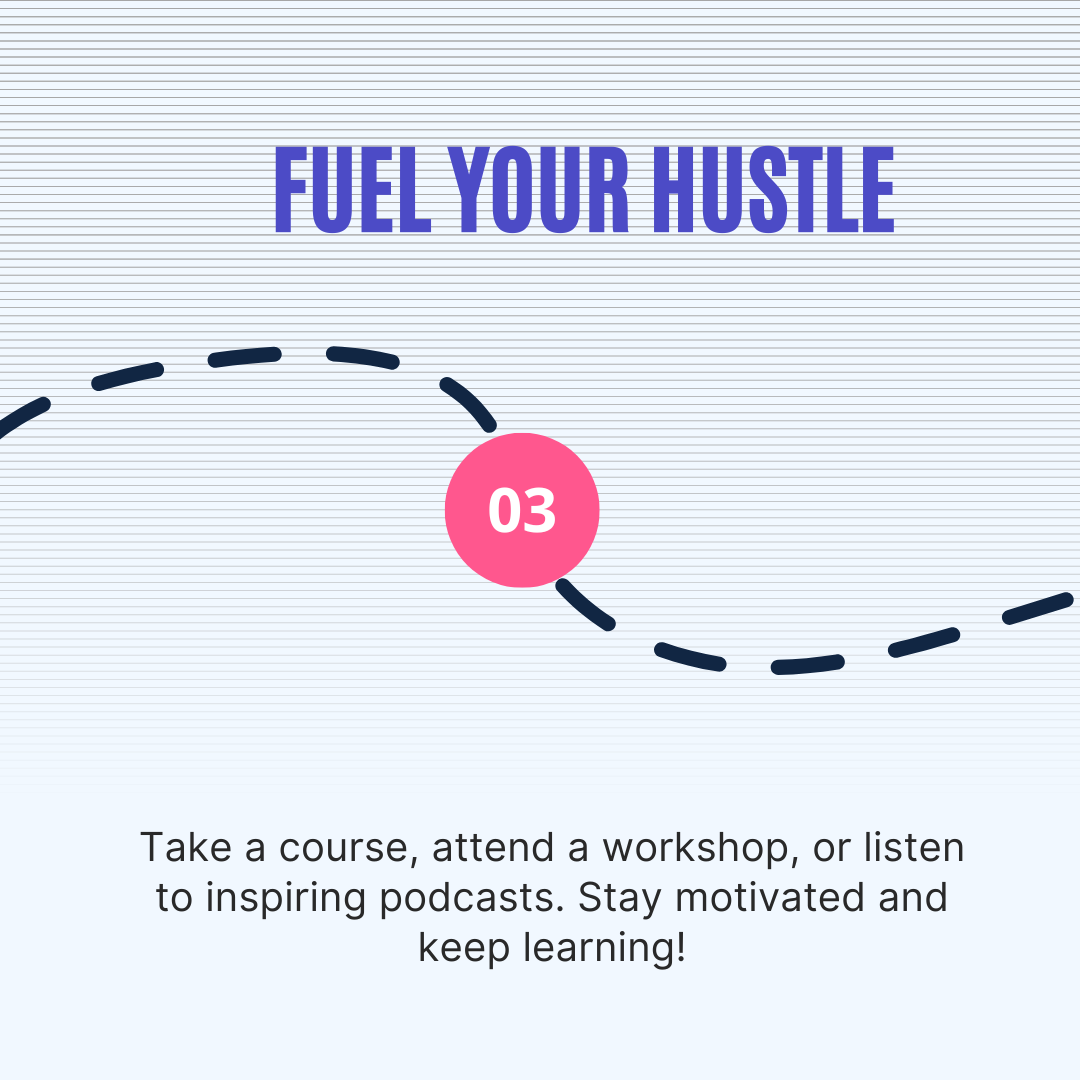 FUEL YOUR HUSTLE

03

Take a course, attend a workshop, or listen to inspiring podcasts. Stay motivated and keep learning!